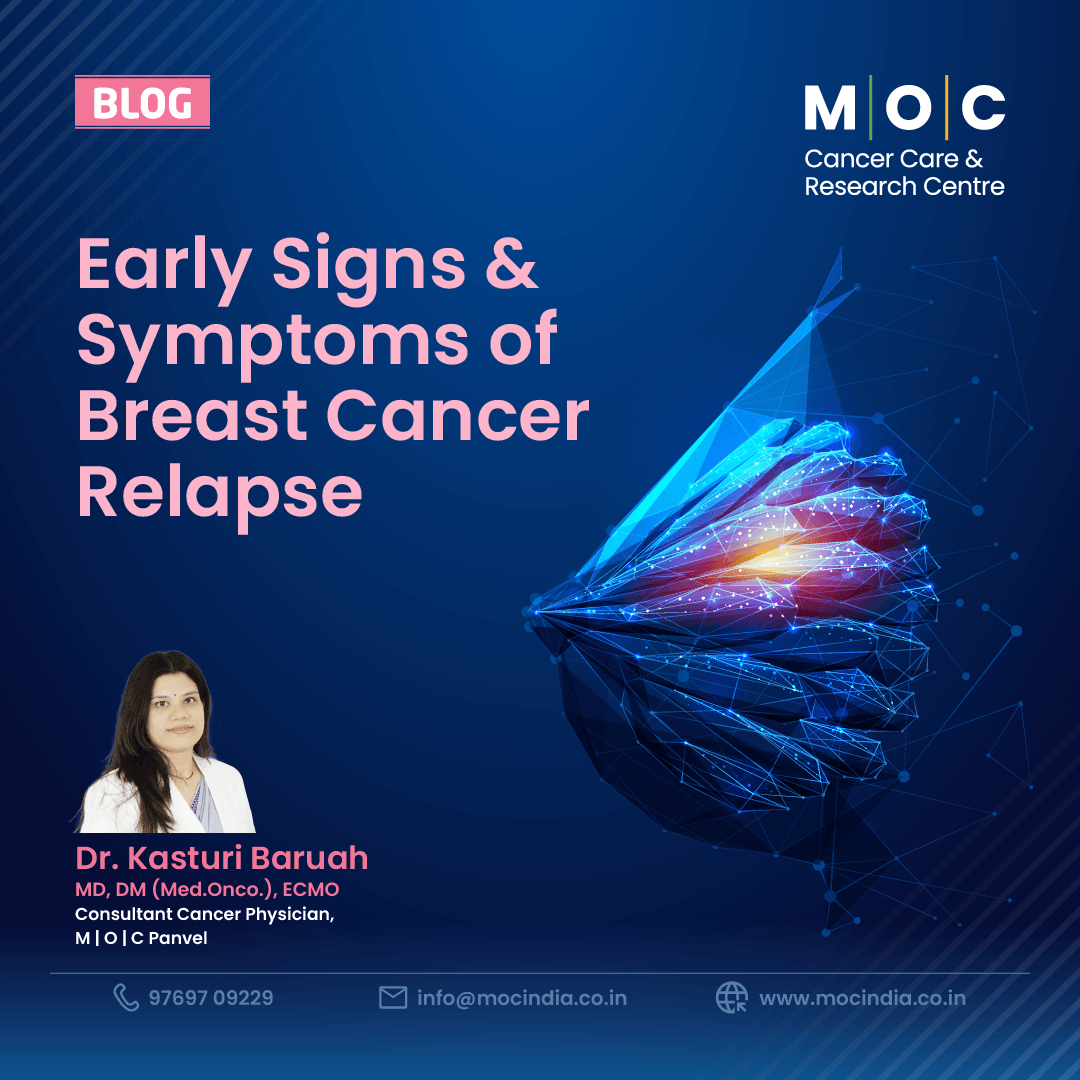 BLOG

M | O | C
Cancer Care & Research Centre

Early Signs & Symptoms of Breast Cancer Relapse

Dr. Kasturi Baruah
MD, DM (Med.Onco.), ECMO
Consultant Cancer Physician,
M | O | C Panvel

97697 09229
info@mocindia.co.in
www.mocindia.co.in